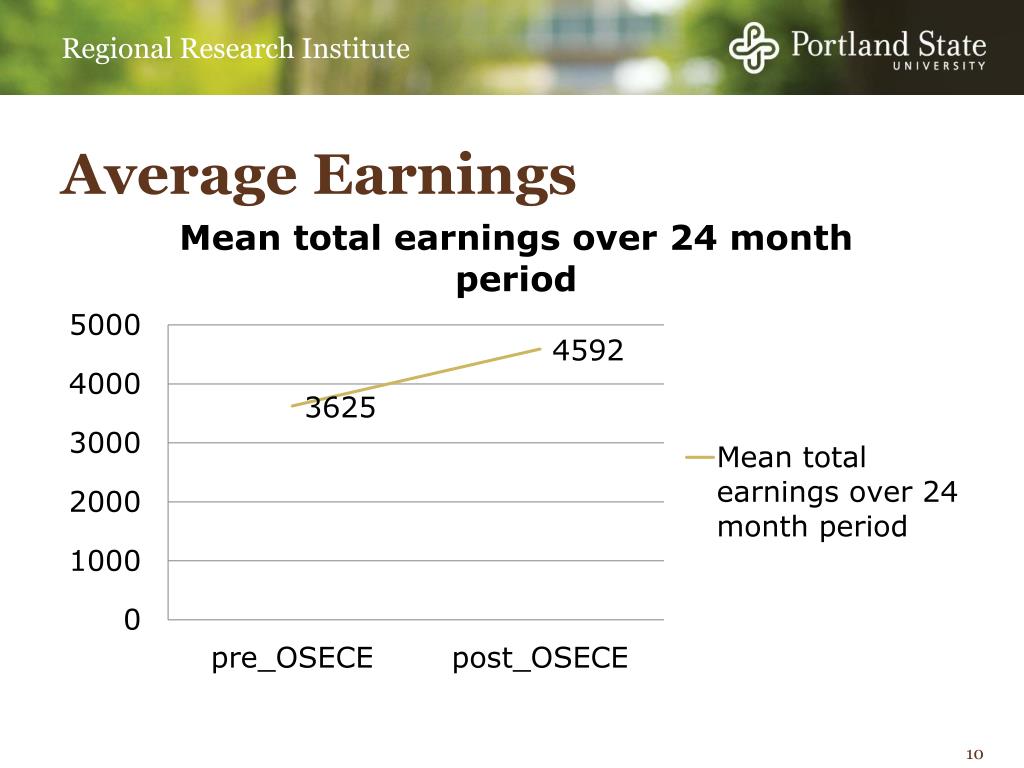 Regional Research Institute

Portland State
UNIVERSITY

Average Earnings

Mean total earnings over 24 month period

5000
4000
3000
2000
1000
0

4592
3625

pre_OSECE
post_OSECE

Mean total earnings over 24 month period

10